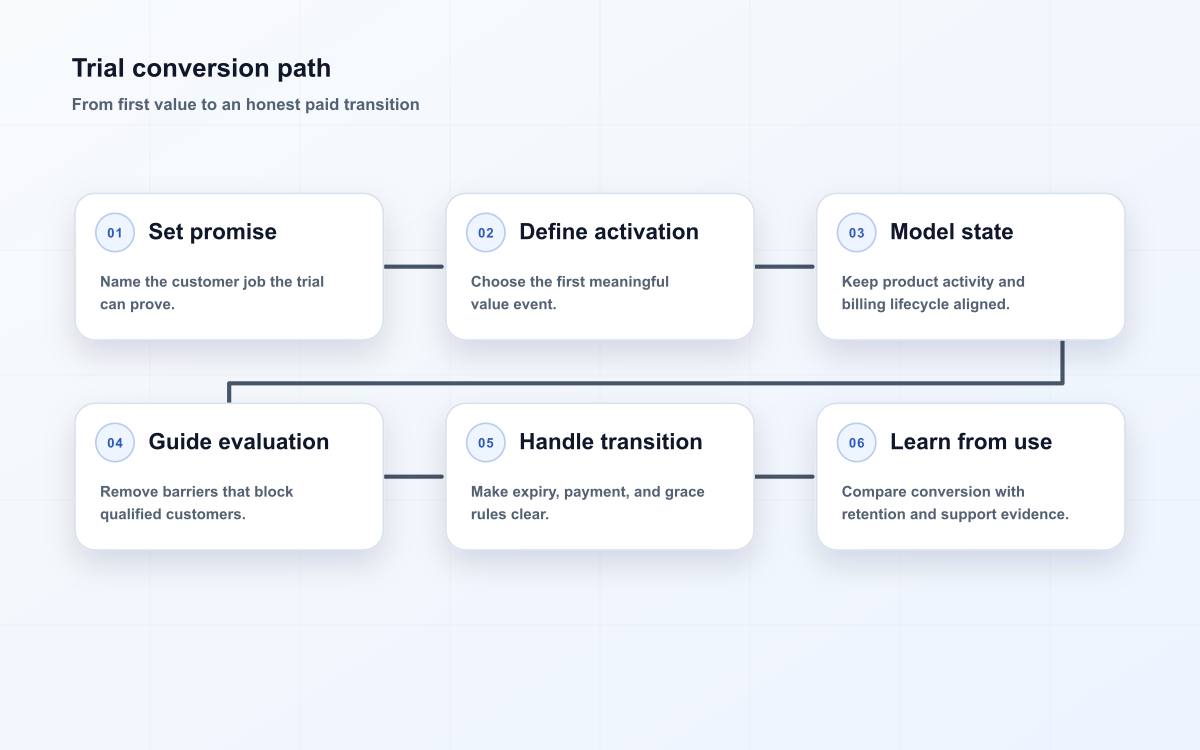 Trial conversion path

From first value to an honest paid transition

01 Set promise

Name the customer job the trial can prove.

02 Define activation

Choose the first meaningful value event.

03 Model state

Keep product activity and billing lifecycle aligned.

04 Guide evaluation

Remove barriers that block qualified customers.

05 Handle transition

Make expiry, payment, and grace rules clear.

06 Learn from use

Compare conversion with retention and support evidence.